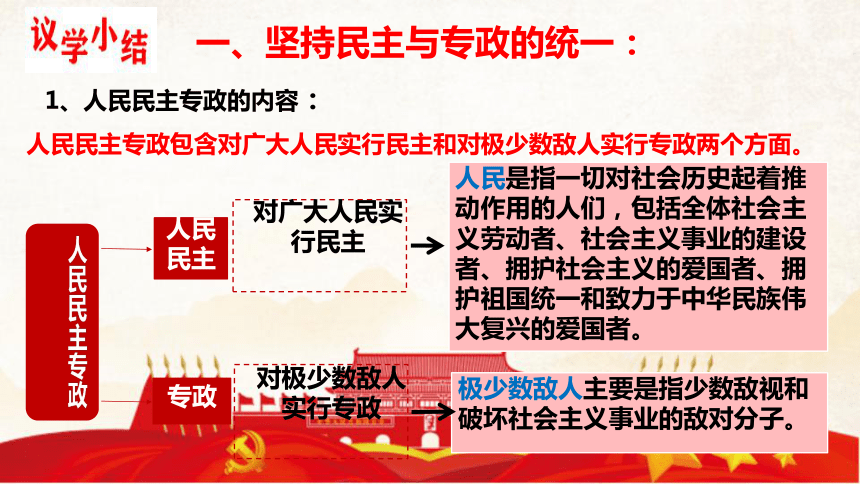 议学小结

一、坚持民主与专政的统一：

1、人民民主专政的内容：

人民民主专政包含对广大人民实行民主和对极少数敌人实行专政两个方面。

人民民主专政

人民民主

对广大人民实行民主

人民是指一切对社会历史起着推动作用的人们，包括全体社会主义劳动者、社会主义事业的建设者、拥护社会主义的爱国者、拥护祖国统一和致力于中华民族伟大复兴的爱国者。

专政

对极少数敌人实行专政

极少数敌人主要是指少数敌视和破坏社会主义事业的敌对分子。